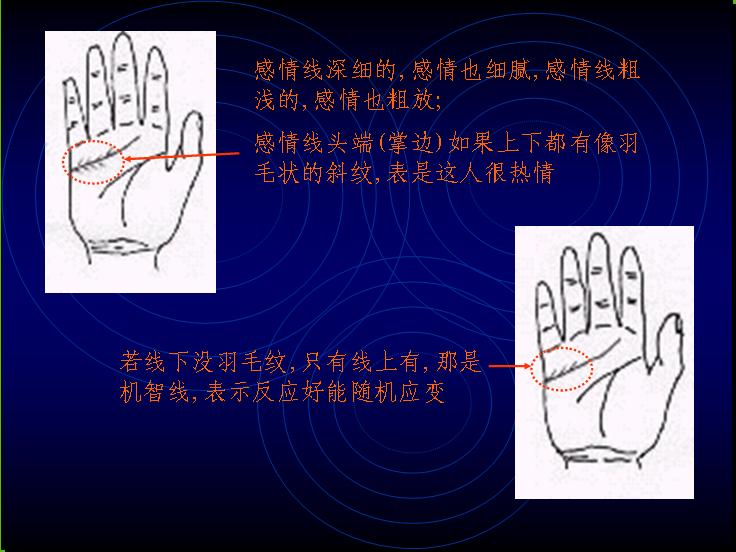 感情线深细的,感情也细腻,感情线粗浅的,感情也粗放;

感情线头端(掌边)如果上下都有像羽毛状的斜纹,表是这人很热情

若线下没羽毛纹,只有线上有,那是机智线,表示反应好能随机应变